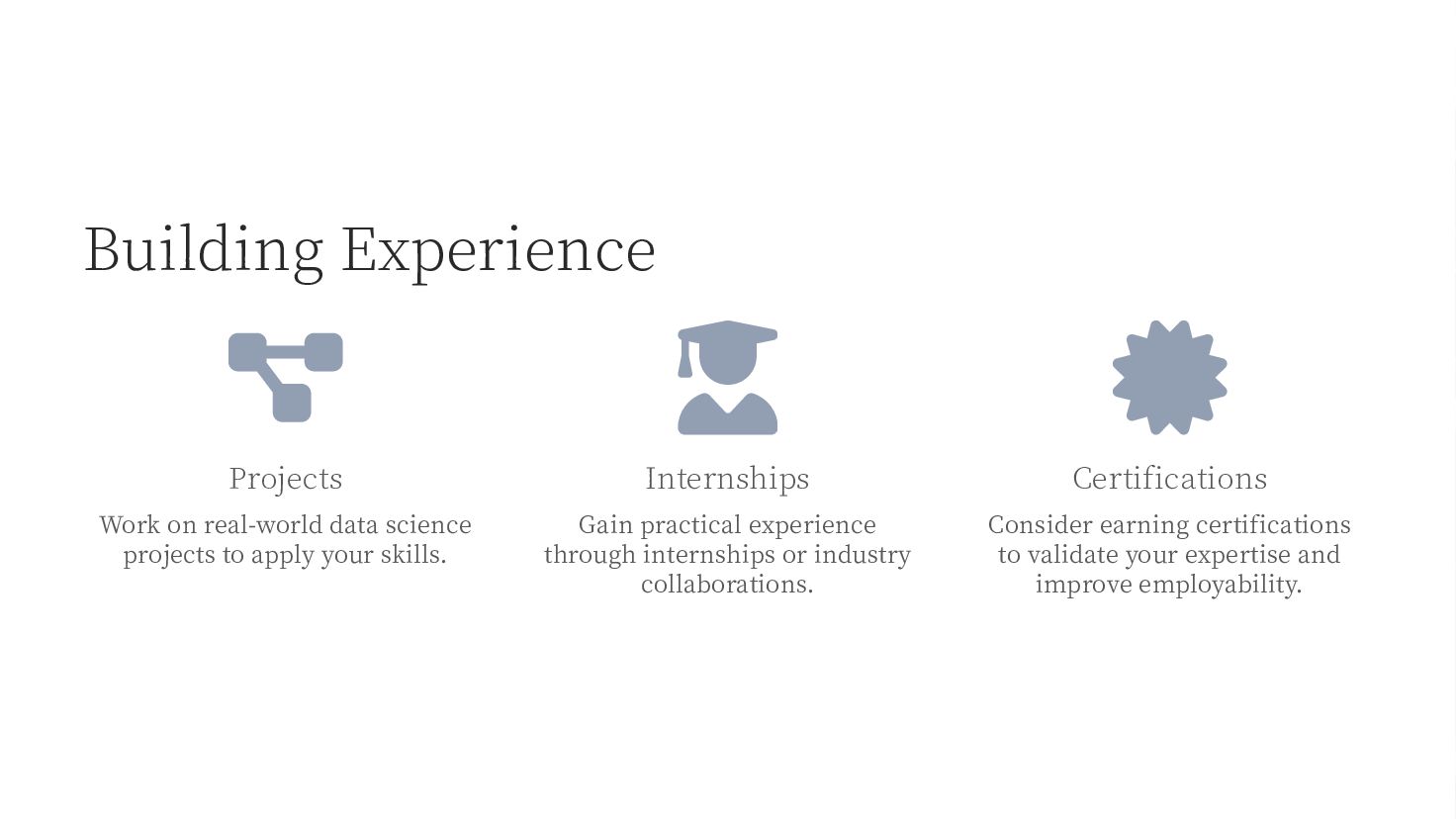 Building Experience

Projects

Work on real-world data science projects to apply your skills.

Internships

Gain practical experience through internships or industry collaborations.

Certifications

Consider earning certifications to validate your expertise and improve employability.